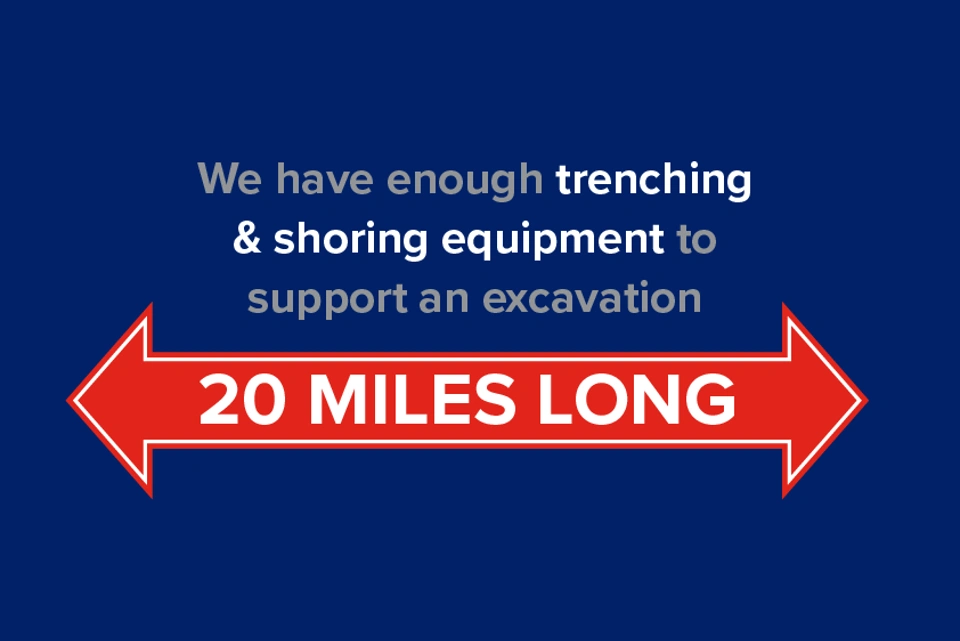 We have enough trenching & shoring equipment to support an excavation

20 MILES LONG